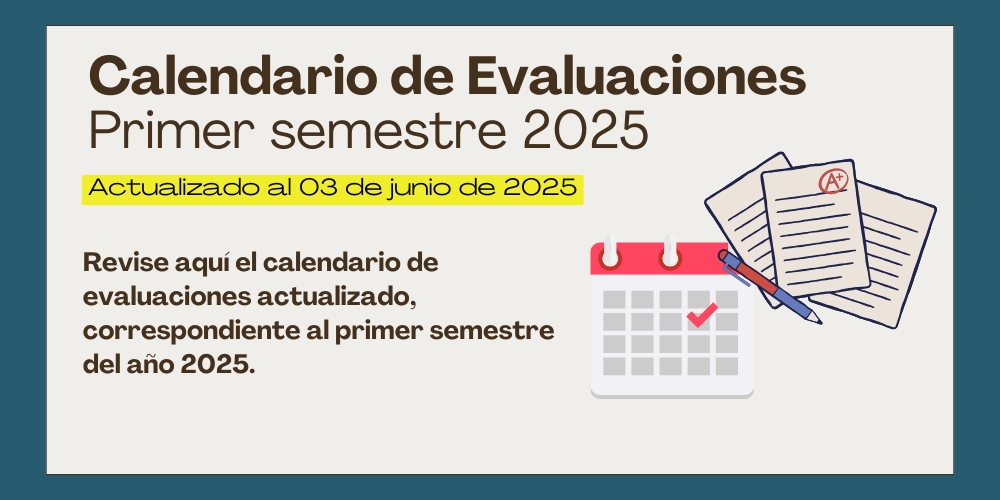 Calendario de Evaluaciones
Primer semestre 2025

Actualizado al 03 de junio de 2025

Revise aquí el calendario de evaluaciones actualizado, correspondiente al primer semestre del año 2025.

A+